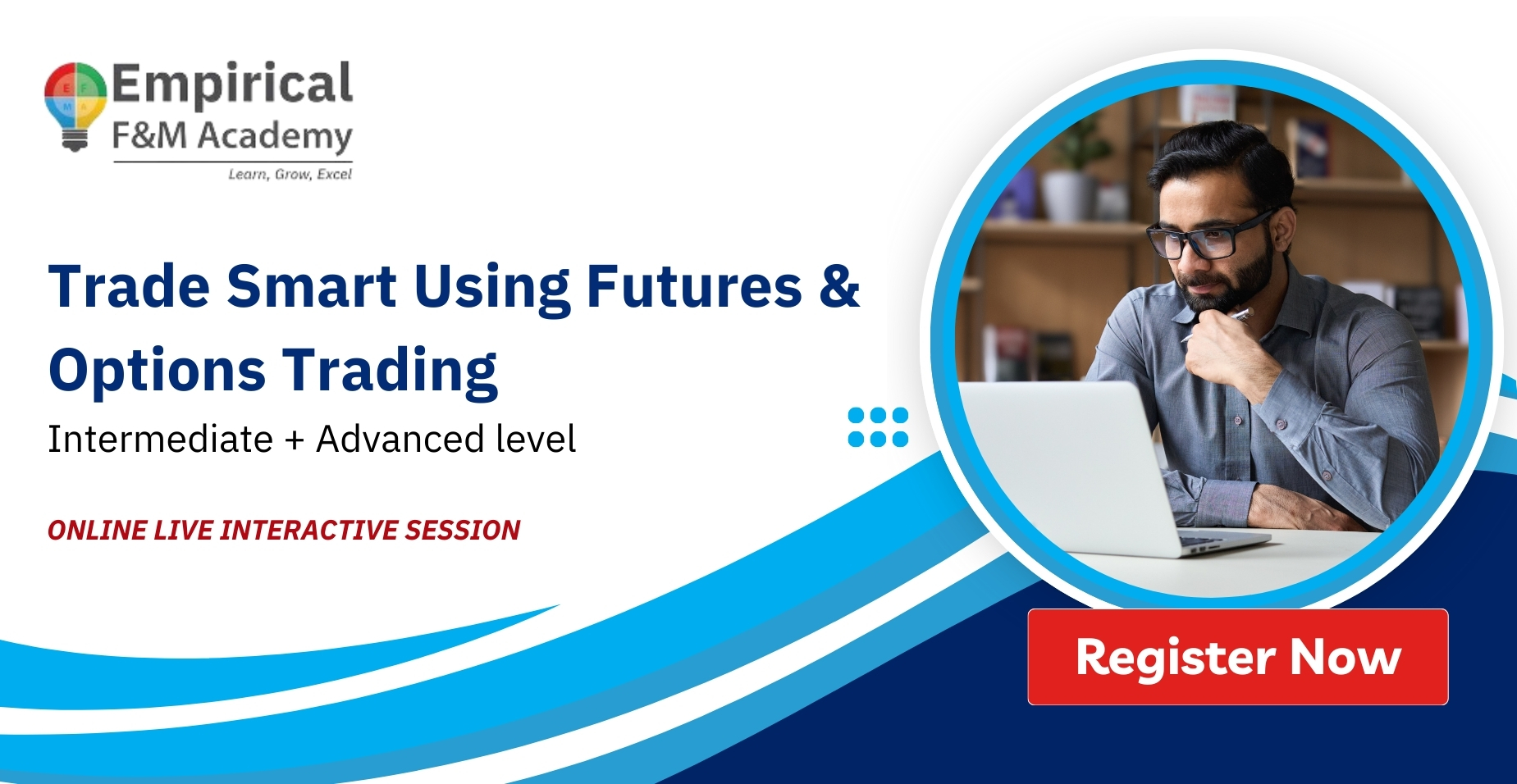 E F M A

Empirical
F&M Academy
Learn, Grow, Excel

Trade Smart Using Futures & Options Trading

Intermediate + Advanced level

ONLINE LIVE INTERACTIVE SESSION

Register Now